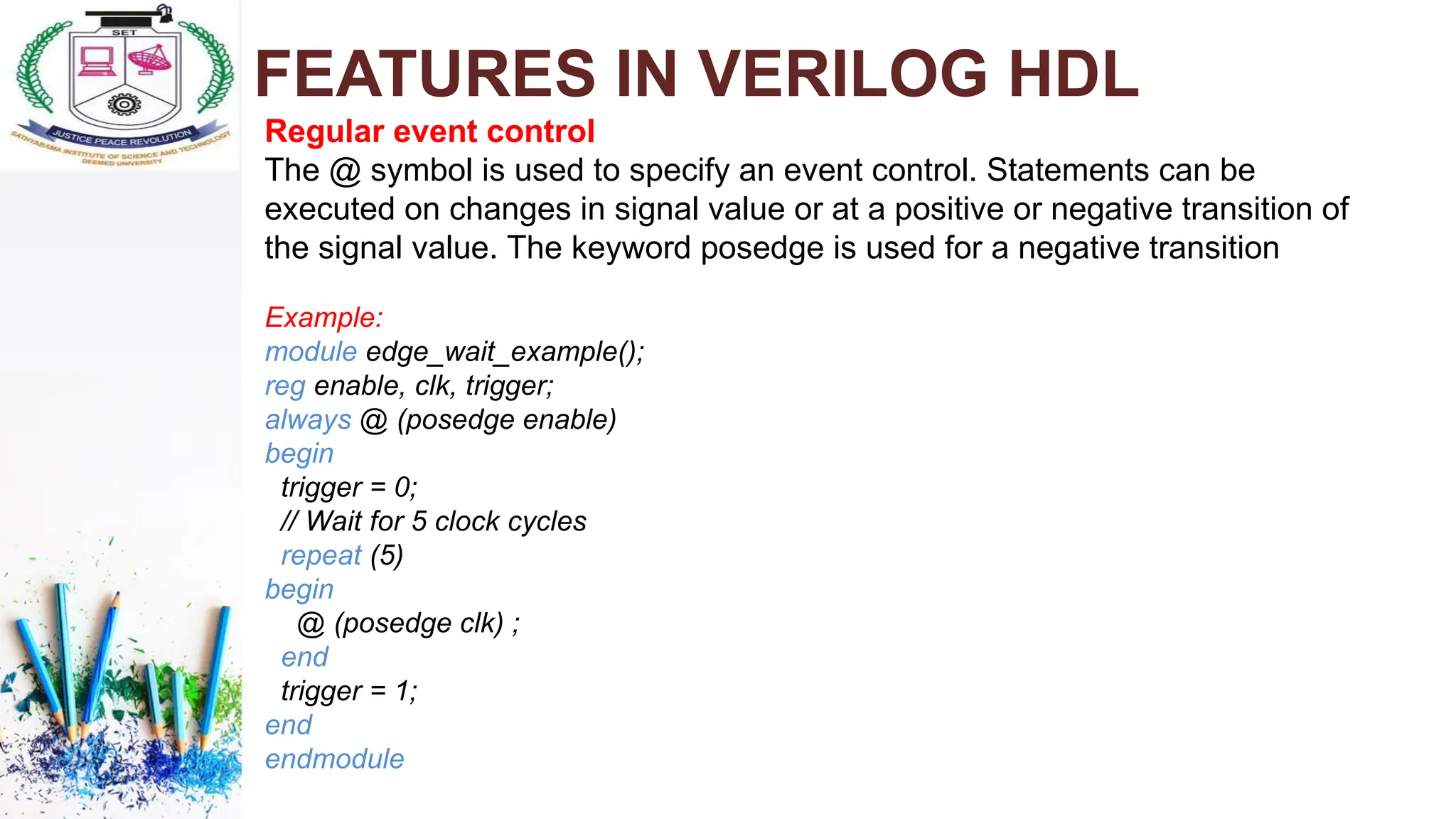 SET

JUSTICE PEACE REVOLUTION

SATHYABAMA INSTITUTE OF SCIENCE AND TECHNOLOGY
DEEMED UNIVERSITY

FEATURES IN VERILOG HDL

Regular event control

The @ symbol is used to specify an event control. Statements can be executed on changes in signal value or at a positive or negative transition of the signal value. The keyword posedge is used for a negative transition

Example:
module edge_wait_example();
reg enable, clk, trigger;
always @ (posedge enable)
begin
trigger = 0;
// Wait for 5 clock cycles
repeat (5)
begin
@ (posedge clk) ;
end
trigger = 1;
end
endmodule